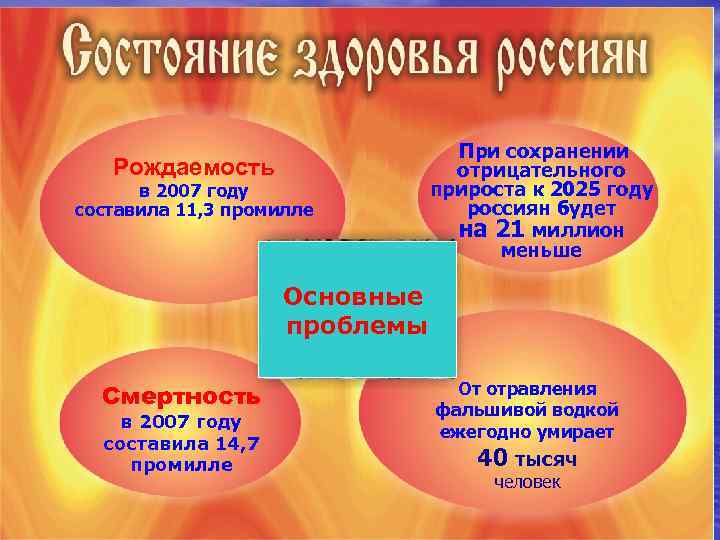 Состояние здоровья россиян

Рождаемость в 2007 году составила 11,3 промилле

При сохранении отрицательного прироста к 2025 году россиян будет на 21 миллион меньше

Основные проблемы

Смертность в 2007 году составила 14,7 промилле

От отравления фальшивой водкой ежегодно умирает 40 тысяч человек